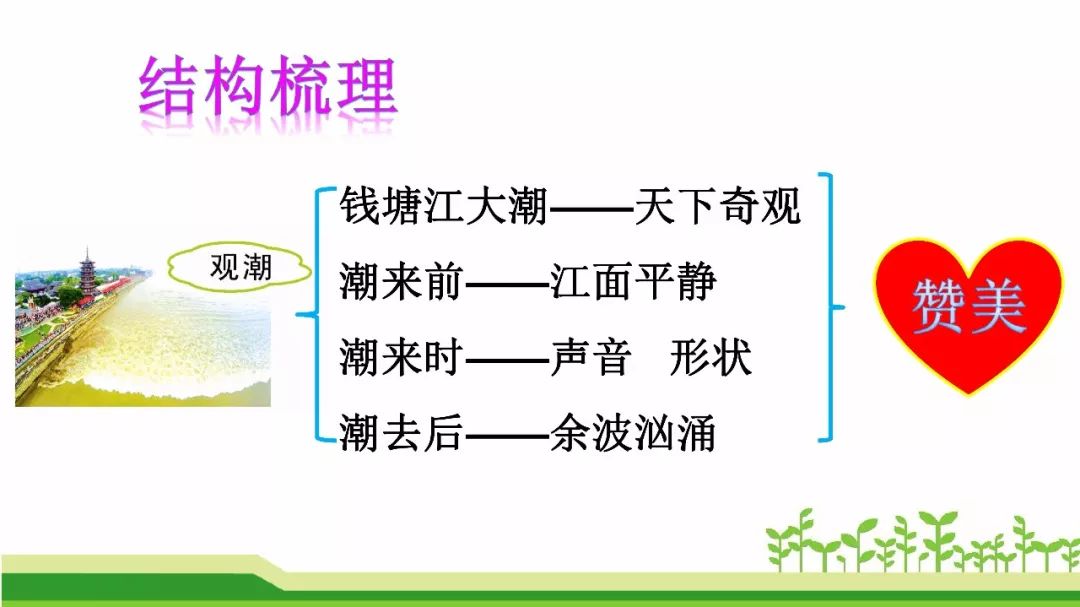 结构梳理

观潮

钱塘江大潮——天下奇观

潮来前——江面平静

潮来时——声音　形状

潮去后——余波汹涌

赞美